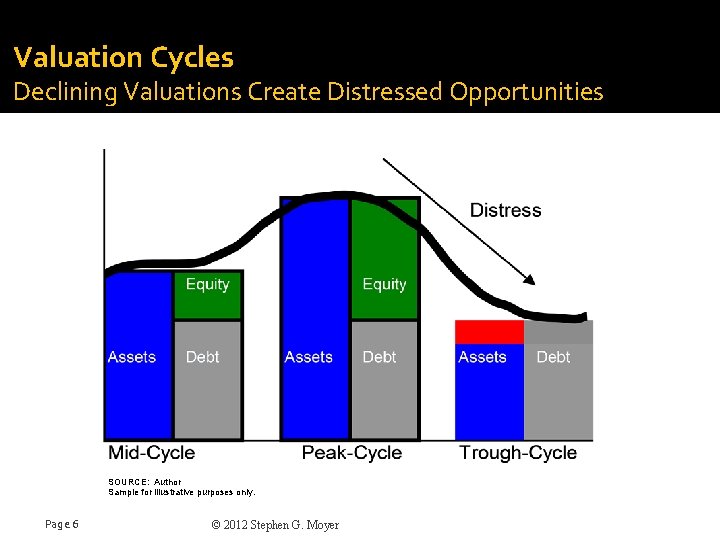 Valuation Cycles
Declining Valuations Create Distressed Opportunities

Distress

Equity

Assets

Debt

Equity

Assets

Debt

Assets

Debt

Mid-Cycle

Peak-Cycle

Trough-Cycle

SOURCE: Author
Sample for illustrative purposes only.

Page 6

© 2012 Stephen G. Moyer